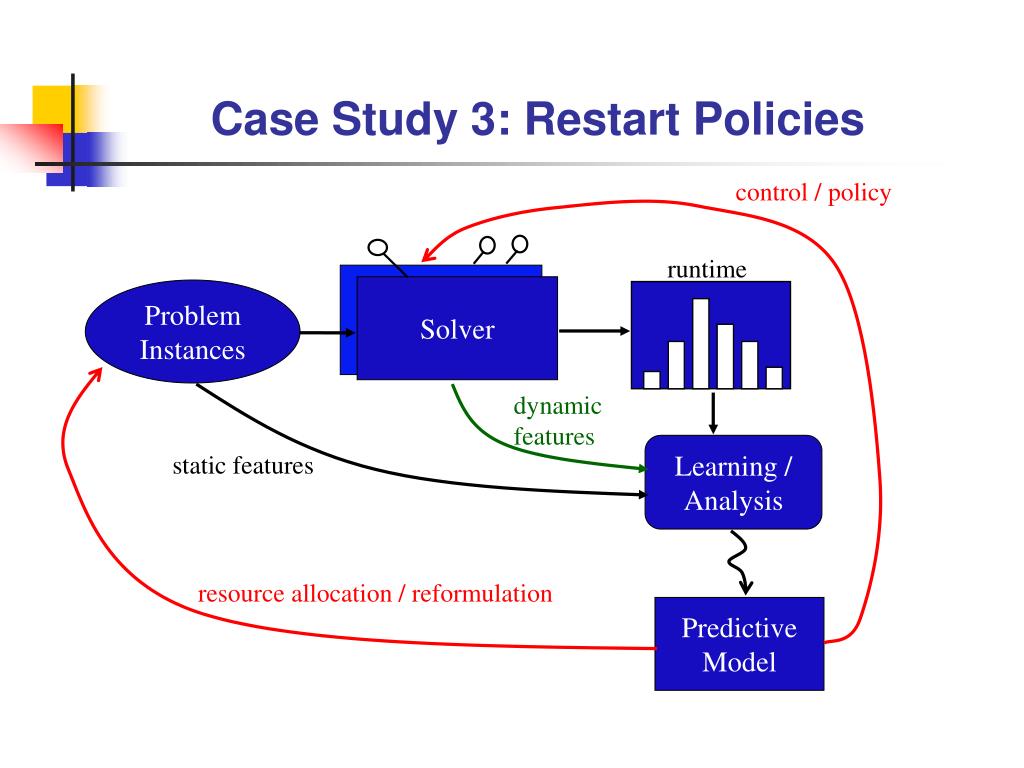 Case Study 3: Restart Policies

control / policy

runtime

Problem Instances

Solver

dynamic features

static features

Learning / Analysis

resource allocation / reformulation

Predictive Model